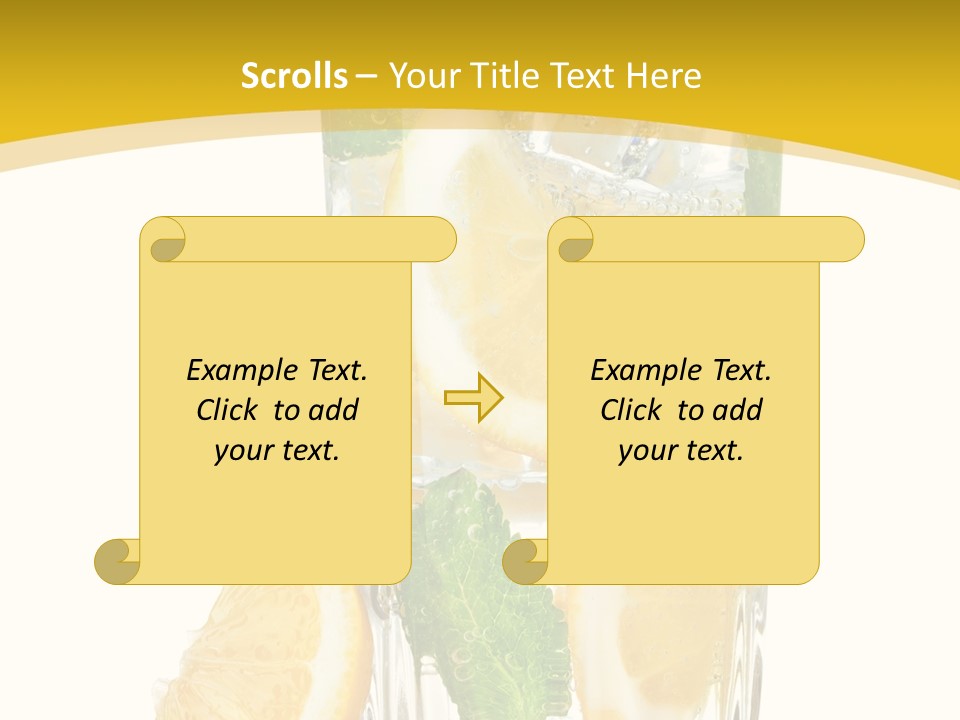 Scrolls – Your Title Text Here

Example Text. Click to add your text.

Example Text. Click to add your text.